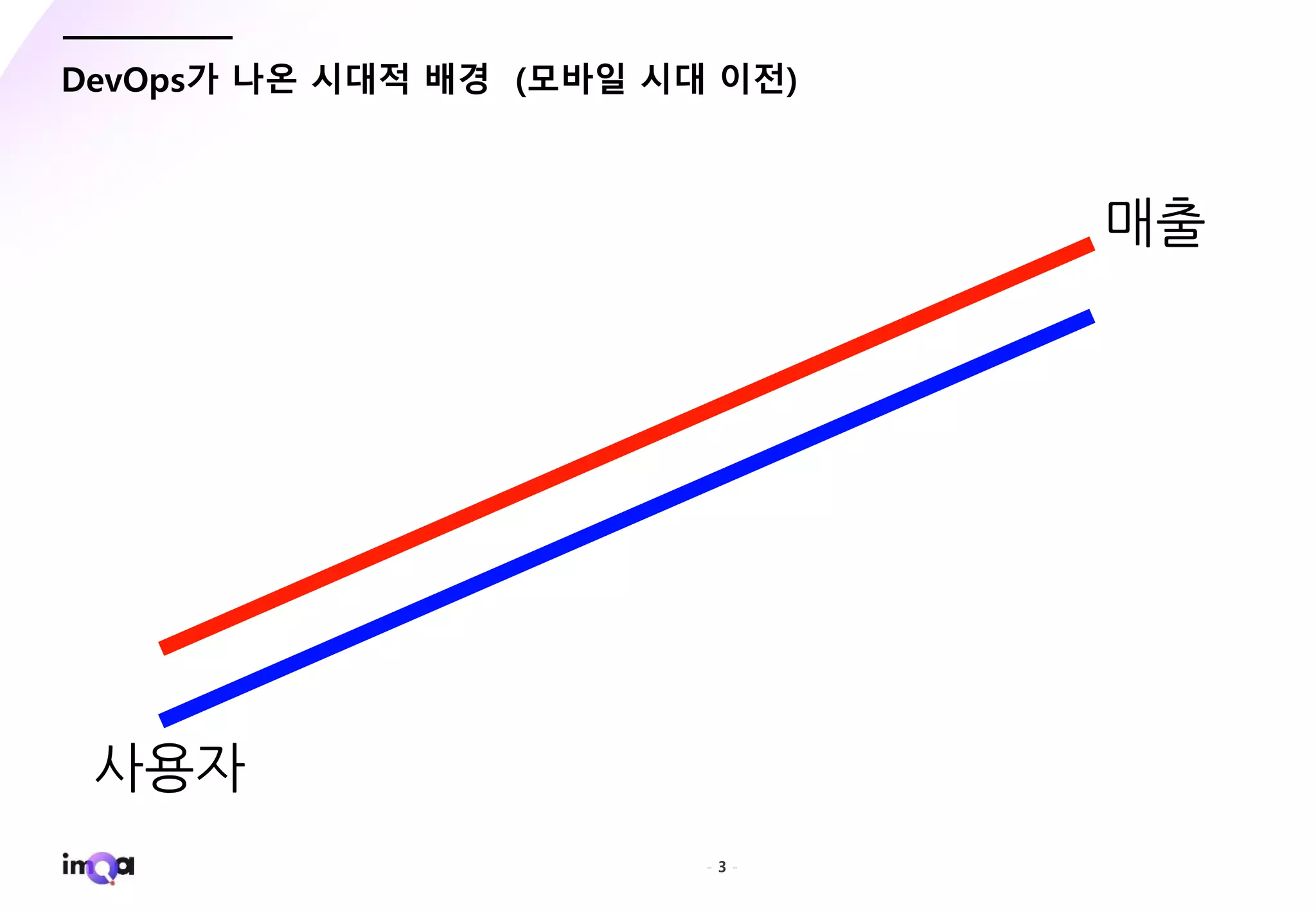 DevOps가 나온 시대적 배경 (모바일 시대 이전)

매출

사용자

imQa

- 3 -